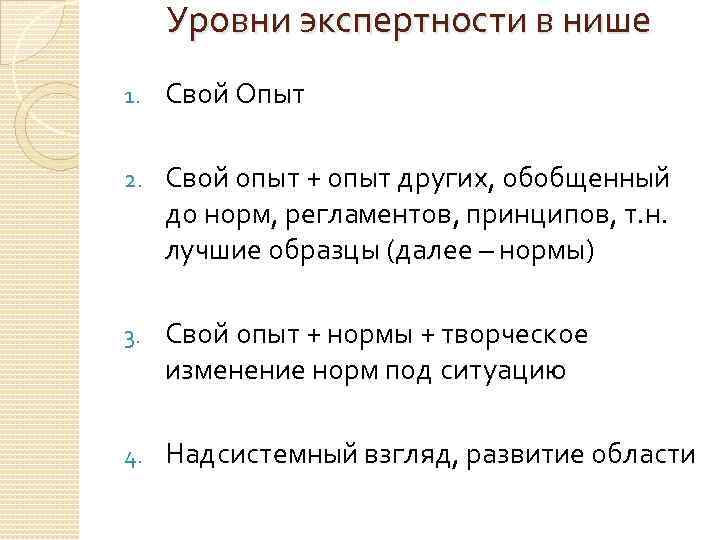 Уровни экспертности в нише

1. Свой Опыт

2. Свой опыт + опыт других, обобщенный до норм, регламентов, принципов, т.н. лучшие образцы (далее – нормы)

3. Свой опыт + нормы + творческое изменение норм под ситуацию

4. Надсистемный взгляд, развитие области